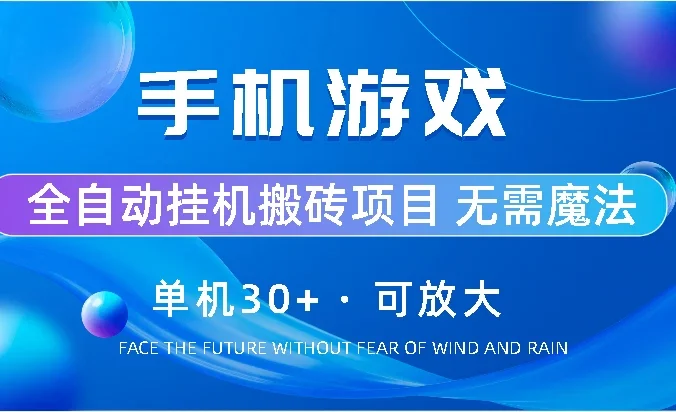 手机游戏

全自动挂机搬砖项目 无需魔法

单机30+ · 可放大

FACE THE FUTURE WITHOUT FEAR OF WIND AND RAIN